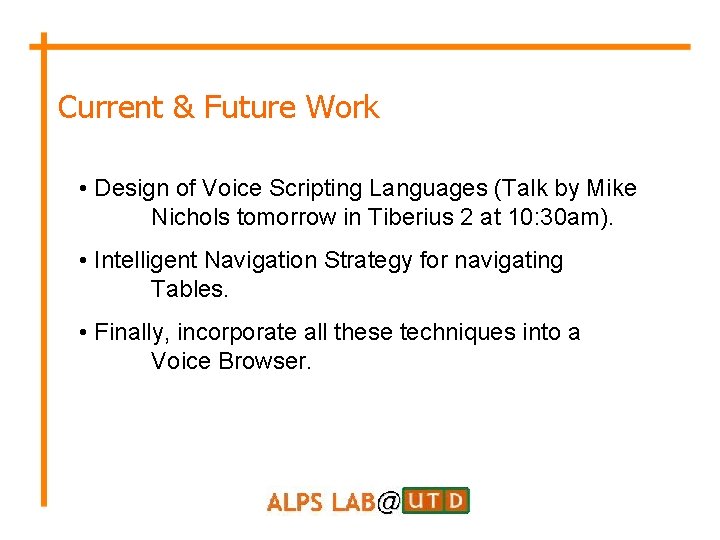 Current & Future Work

• Design of Voice Scripting Languages (Talk by Mike Nichols tomorrow in Tiberius 2 at 10:30am).

• Intelligent Navigation Strategy for navigating Tables.

• Finally, incorporate all these techniques into a Voice Browser.

ALPS LAB@UTD